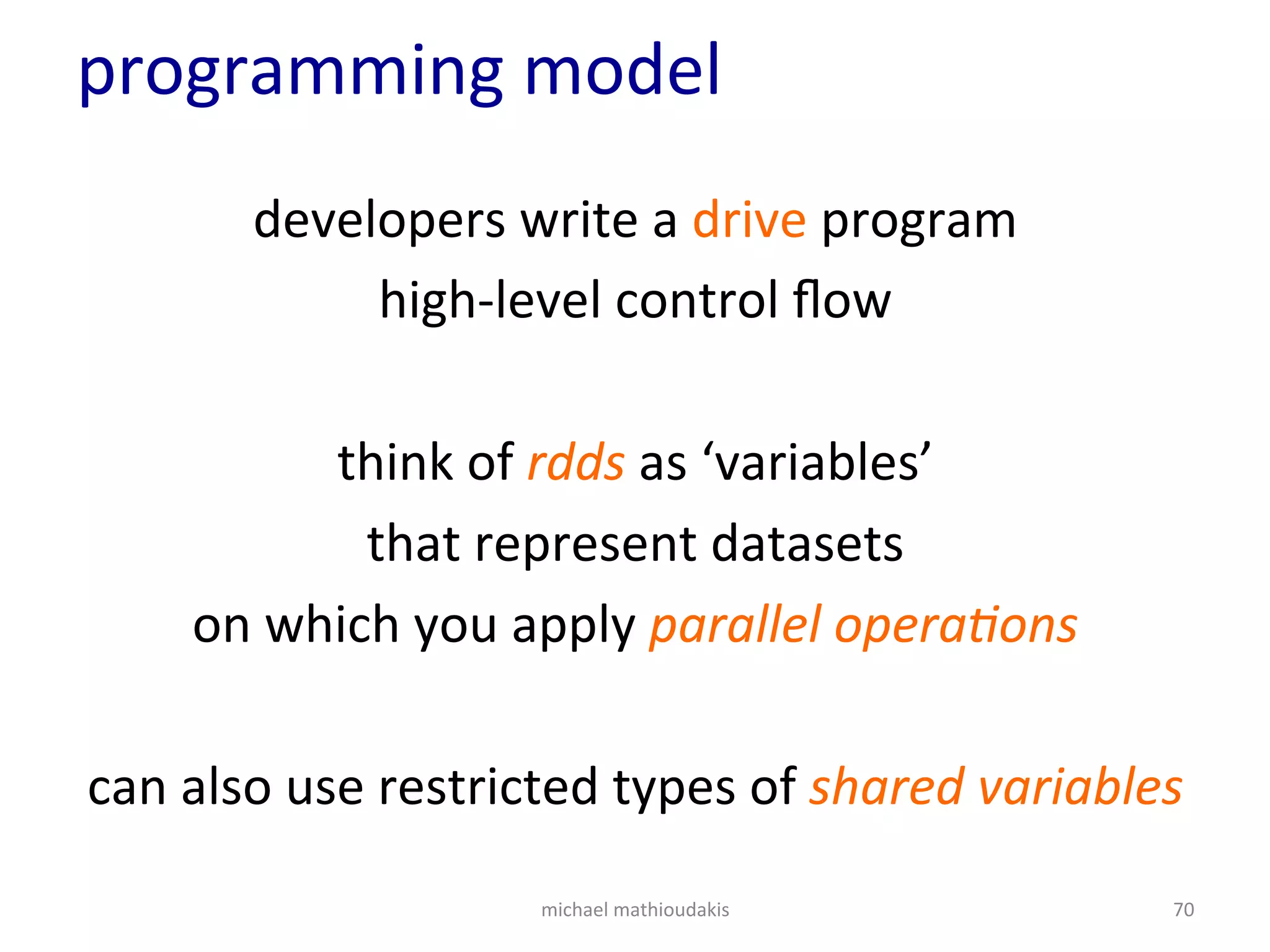 programming model

developers write a drive program
high-level control flow

think of rdds as ‘variables’
that represent datasets
on which you apply parallel operations

can also use restricted types of shared variables

michael mathioudakis

70